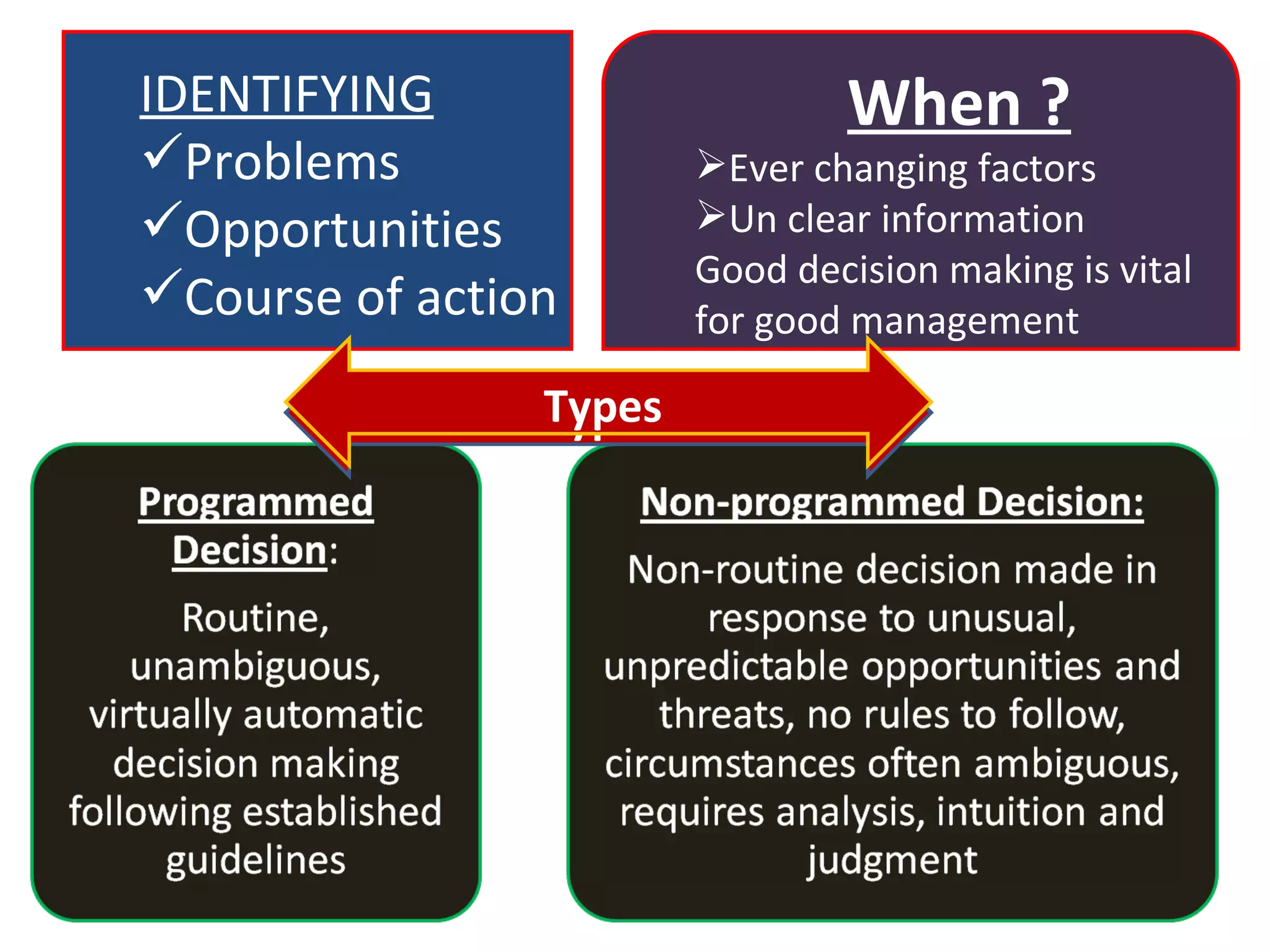 IDENTIFYING
✓Problems
✓Opportunities
✓Course of action

When ?
➢Ever changing factors
➢Un clear information
Good decision making is vital for good management

Types

Programmed Decision:
Routine, unambiguous, virtually automatic decision making following established guidelines

Non-programmed Decision:
Non-routine decision made in response to unusual, unpredictable opportunities and threats, no rules to follow, circumstances often ambiguous, requires analysis, intuition and judgment